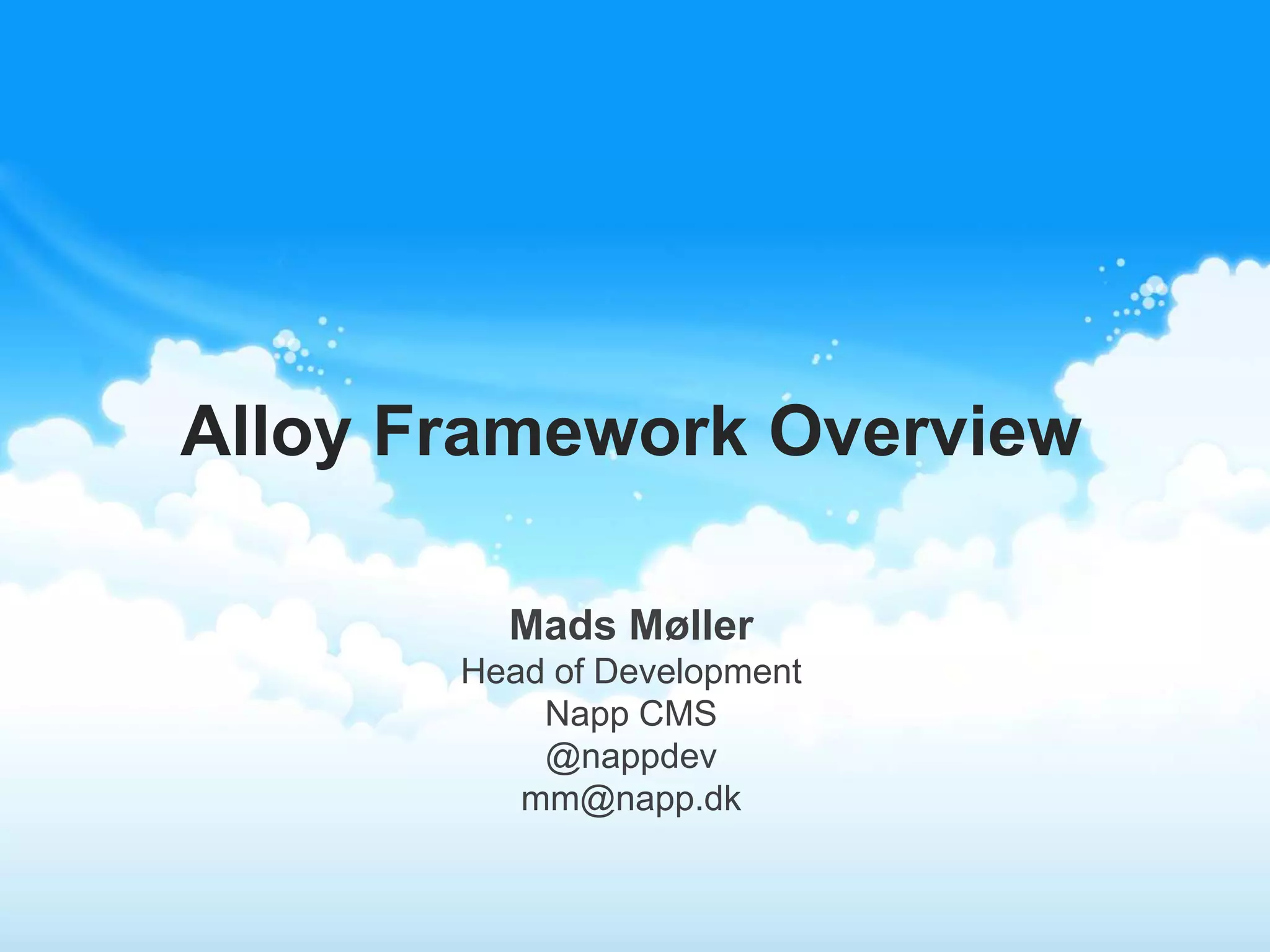 Alloy Framework Overview

Mads Møller
Head of Development
Napp CMS
@nappdev
mm@napp.dk